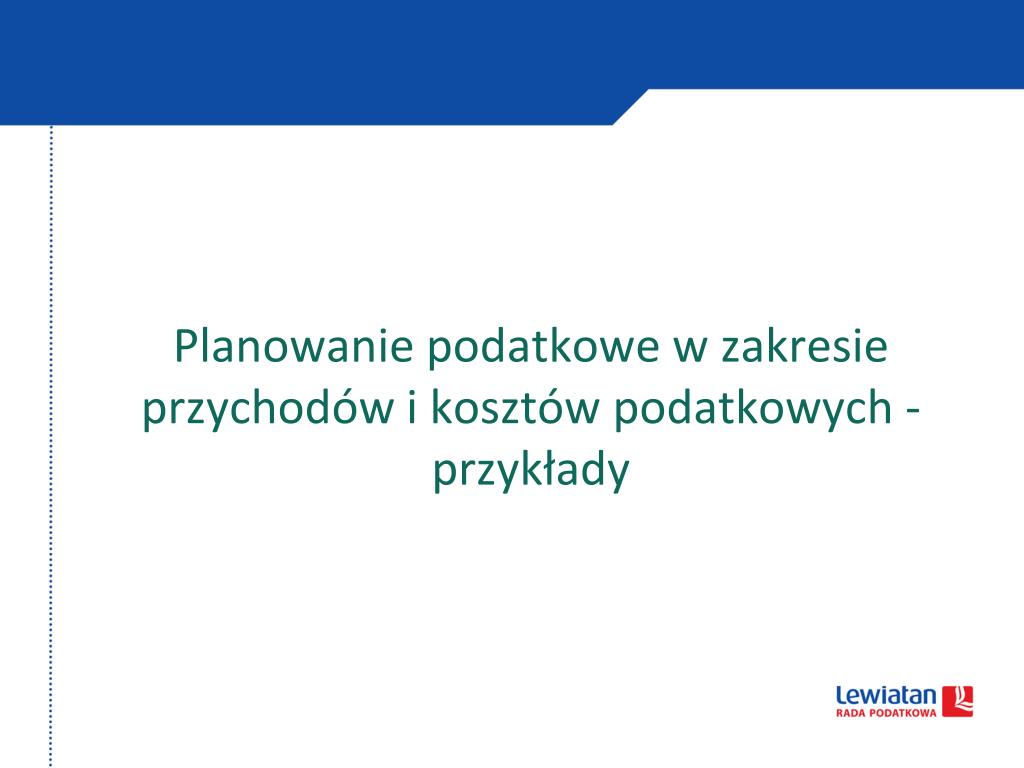 Planowanie podatkowe w zakresie przychodów i kosztów podatkowych - przykłady

Lewiatan
RADA PODATKOWA